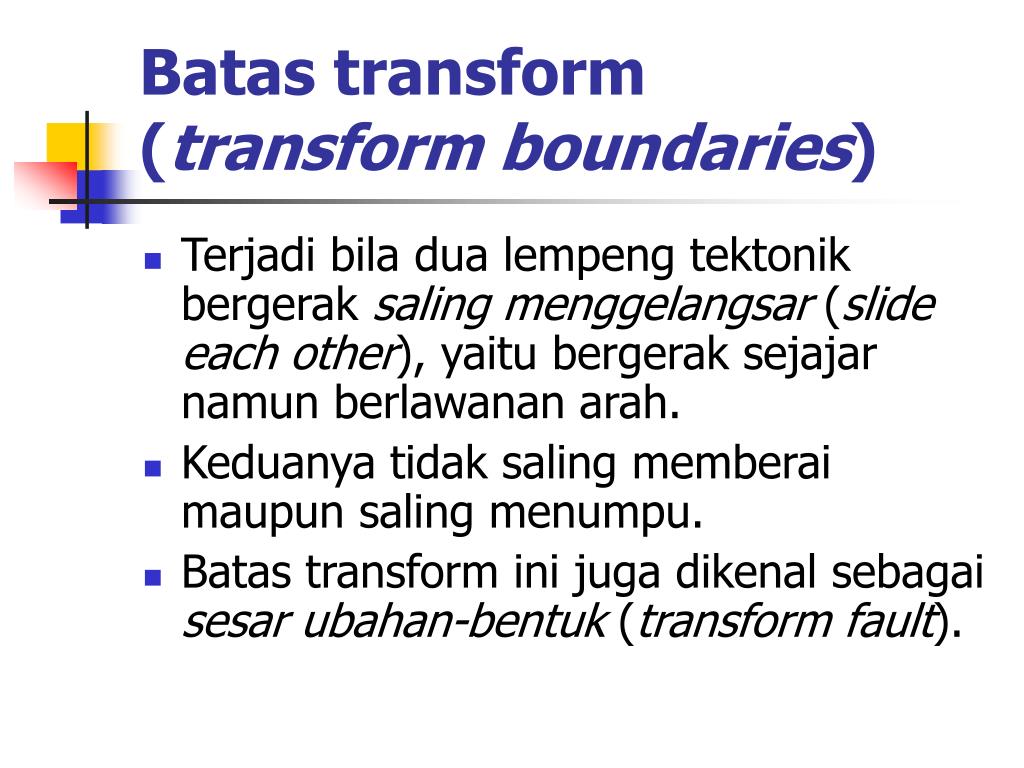 Batas transform (transform boundaries)

Terjadi bila dua lempeng tektonik bergerak saling menggelangsar (slide each other), yaitu bergerak sejajar namun berlawanan arah.

Keduanya tidak saling memberai maupun saling menumpu.

Batas transform ini juga dikenal sebagai sesar ubahan-bentuk (transform fault).